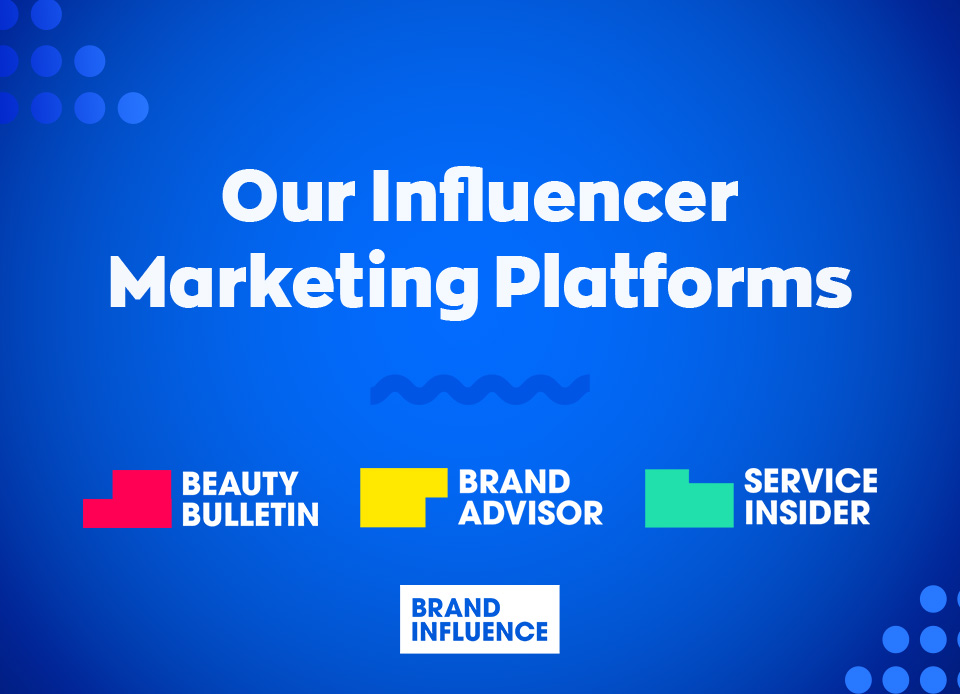 Our Influencer Marketing Platforms

BEAUTY BULLETIN

BRAND ADVISOR

SERVICE INSIDER

BRAND INFLUENCE